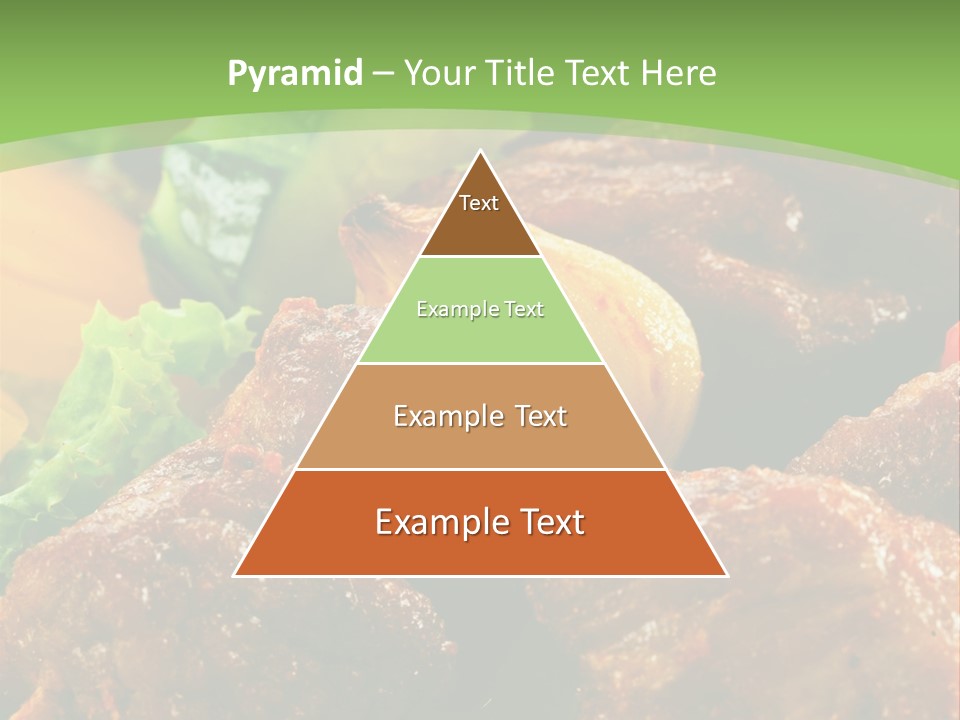 Pyramid – Your Title Text Here

Text

Example Text

Example Text

Example Text